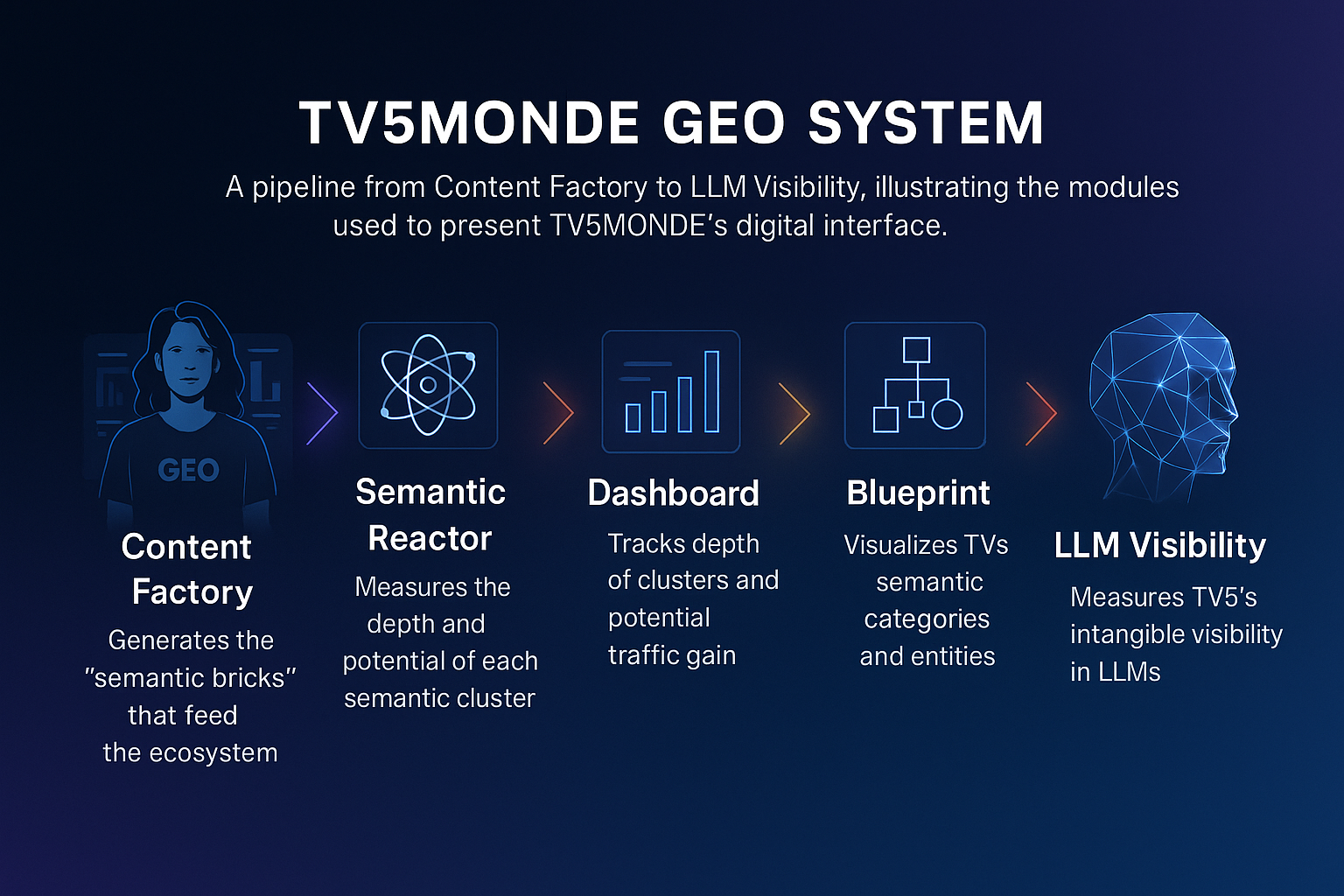 TV5MONDE GEO SYSTEM

A pipeline from Content Factory to LLM Visibility, illustrating the modules used to present TV5MONDE's digital interface.

GEO

Content Factory
Generates the "semantic bricks" that feed the ecosystem

Semantic Reactor
Measures the depth and potential of each semantic cluster

Dashboard
Tracks depth of clusters and potential traffic gain

Blueprint
Visualizes TVs semantic categories and entities

LLM Visibility
Measures TV5's intangible visibility in LLMs